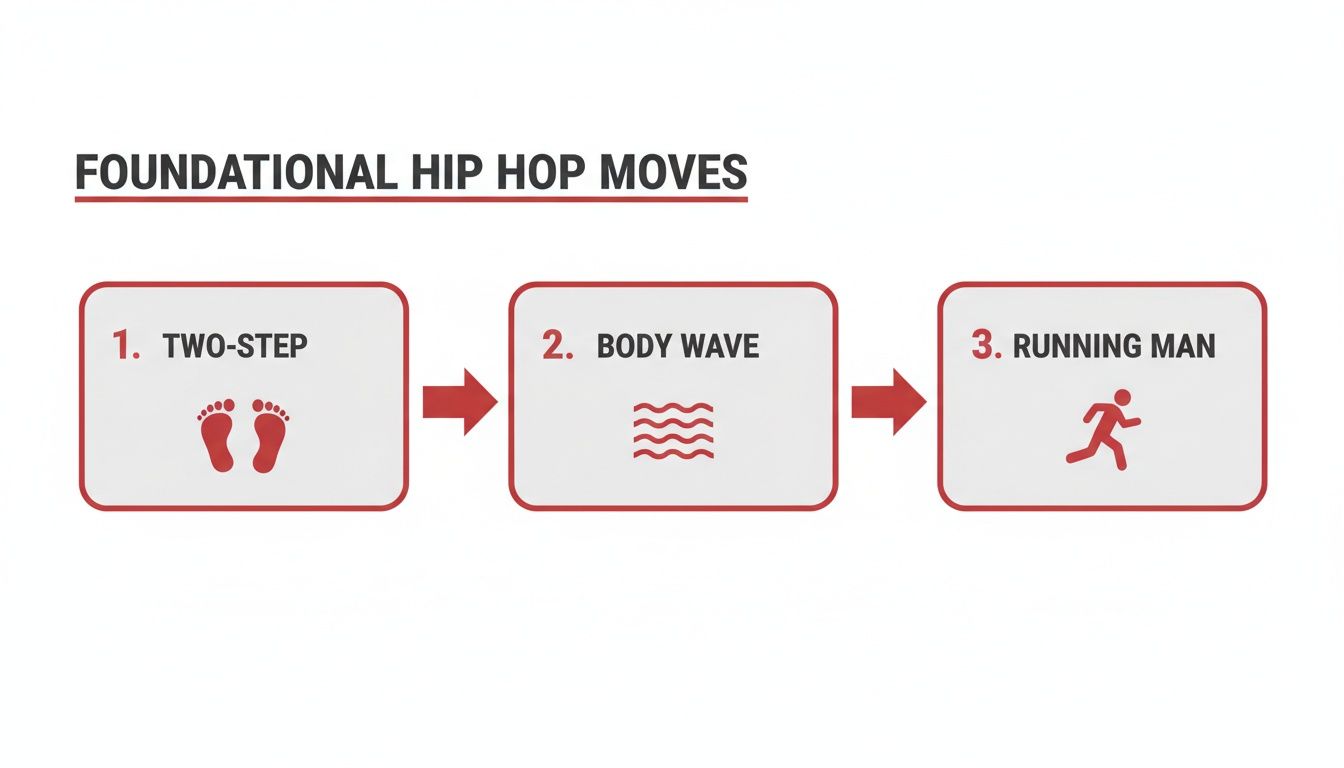 FOUNDATIONAL HIP HOP MOVES

1. TWO-STEP

2. BODY WAVE

3. RUNNING MAN